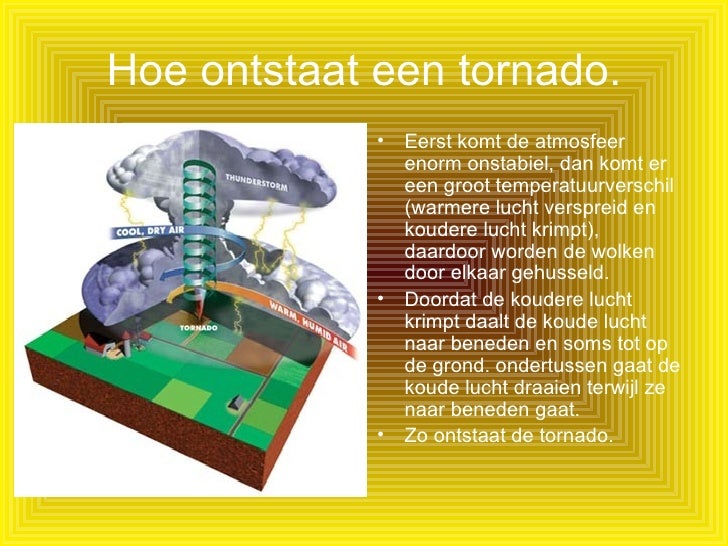 Hoe ontstaat een tornado.

THUNDERSTORM

COOL, DRY AIR

WARM, HUMID AIR

TORNADO

• Eerst komt de atmosfeer enorm onstabiel, dan komt er een groot temperatuurverschil (warmere lucht verspreid en koudere lucht krimpt), daardoor worden de wolken door elkaar gehusseld.

• Doordat de koudere lucht krimpt daalt de koude lucht naar beneden en soms tot op de grond. ondertussen gaat de koude lucht draaien terwijl ze naar beneden gaat.

• Zo ontstaat de tornado.